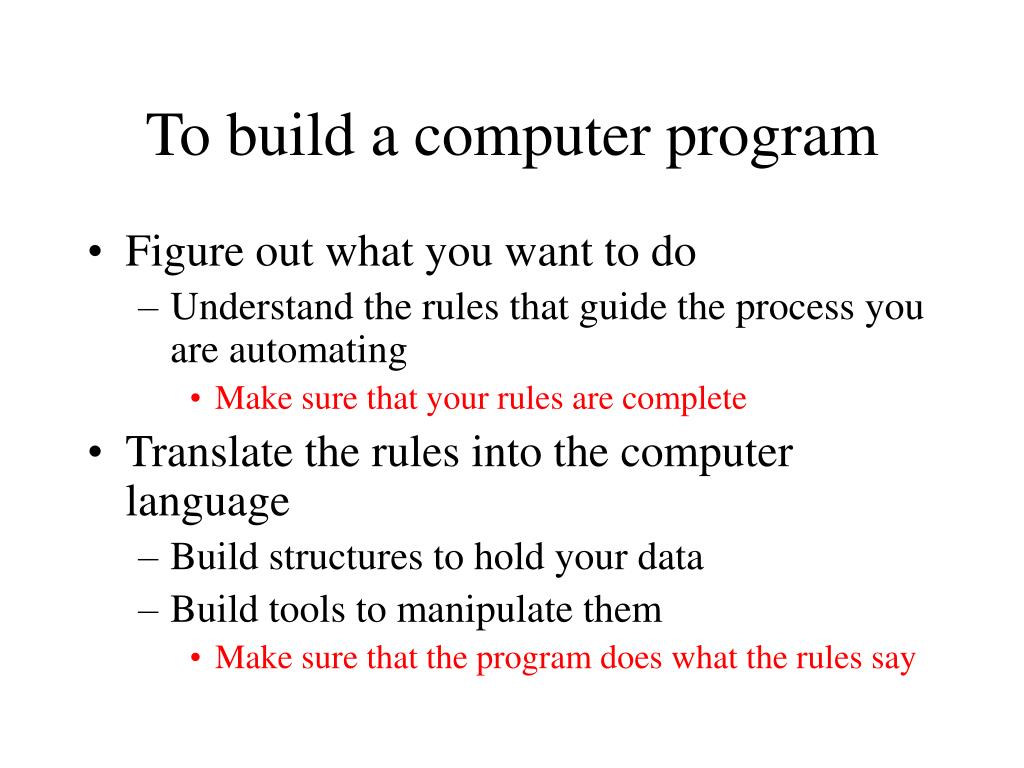 To build a computer program

• Figure out what you want to do
– Understand the rules that guide the process you are automating
• Make sure that your rules are complete
• Translate the rules into the computer language
– Build structures to hold your data
– Build tools to manipulate them
• Make sure that the program does what the rules say